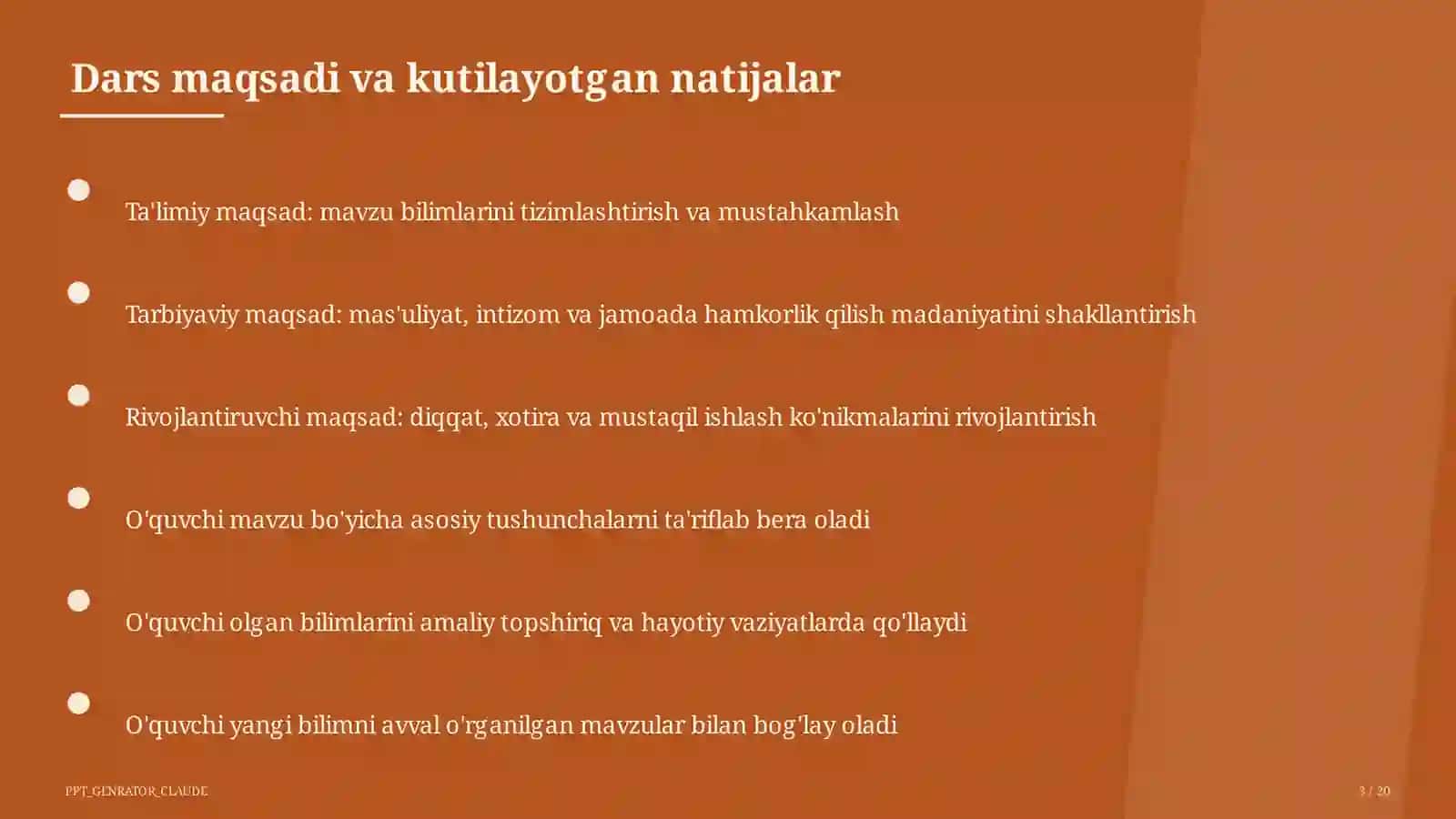 Dars maqsadi va kutilayotgan natijalar

Ta'limiy maqsad: mavzu bilimlarini tizimlashtirish va mustahkamlash

Tarbiyaviy maqsad: mas'uliyat, intizom va jamoada hamkorlik qilish madaniyatini shakllantirish

Rivojlantiruvchi maqsad: diqqat, xotira va mustaqil ishlash ko'nikmalarini rivojlantirish

O'quvchi mavzu bo'yicha asosiy tushunchalarni ta'riflab bera oladi

O'quvchi olgan bilimlarini amaliy topshiriq va hayotiy vaziyatlarda qo'llaydi

O'quvchi yangi bilimni avval o'rganilgan mavzular bilan bog'lay oladi

PPT_GENRATOR_CLAUDE

3 / 20